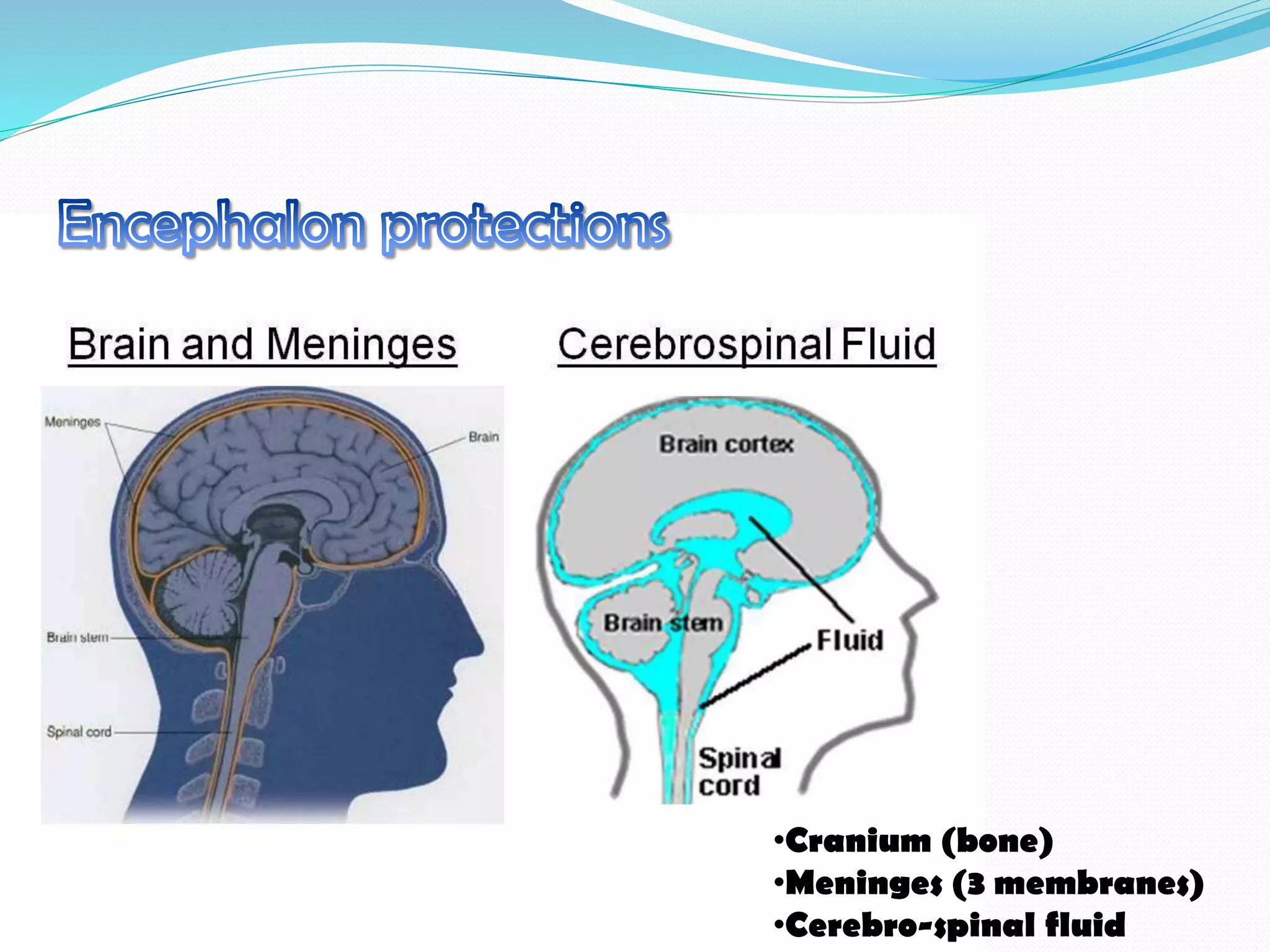 Encephalon protections

Brain and Meninges

Meninges

Brain

Brain stem

Spinal cord

Cerebrospinal Fluid

Brain cortex

Brain stem

Fluid

Spinal cord

•Cranium (bone)
•Meninges (3 membranes)
•Cerebro-spinal fluid